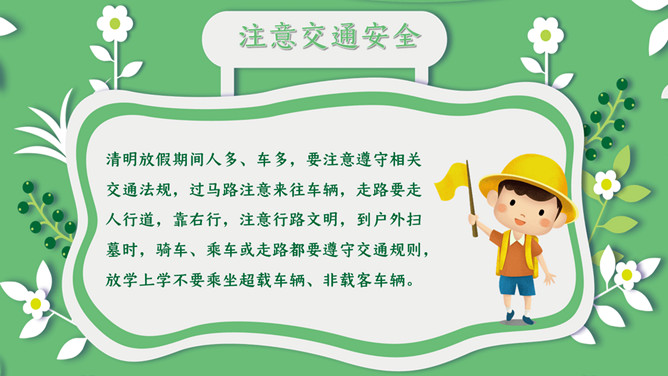 注意交通安全

清明放假期间人多、车多，要注意遵守相关交通法规，过马路注意来往车辆，走路要走人行道，靠右行，注意行路文明，到户外扫墓时，骑车、乘车或走路都要遵守交通规则，放学上学不要乘坐超载车辆、非载客车辆。